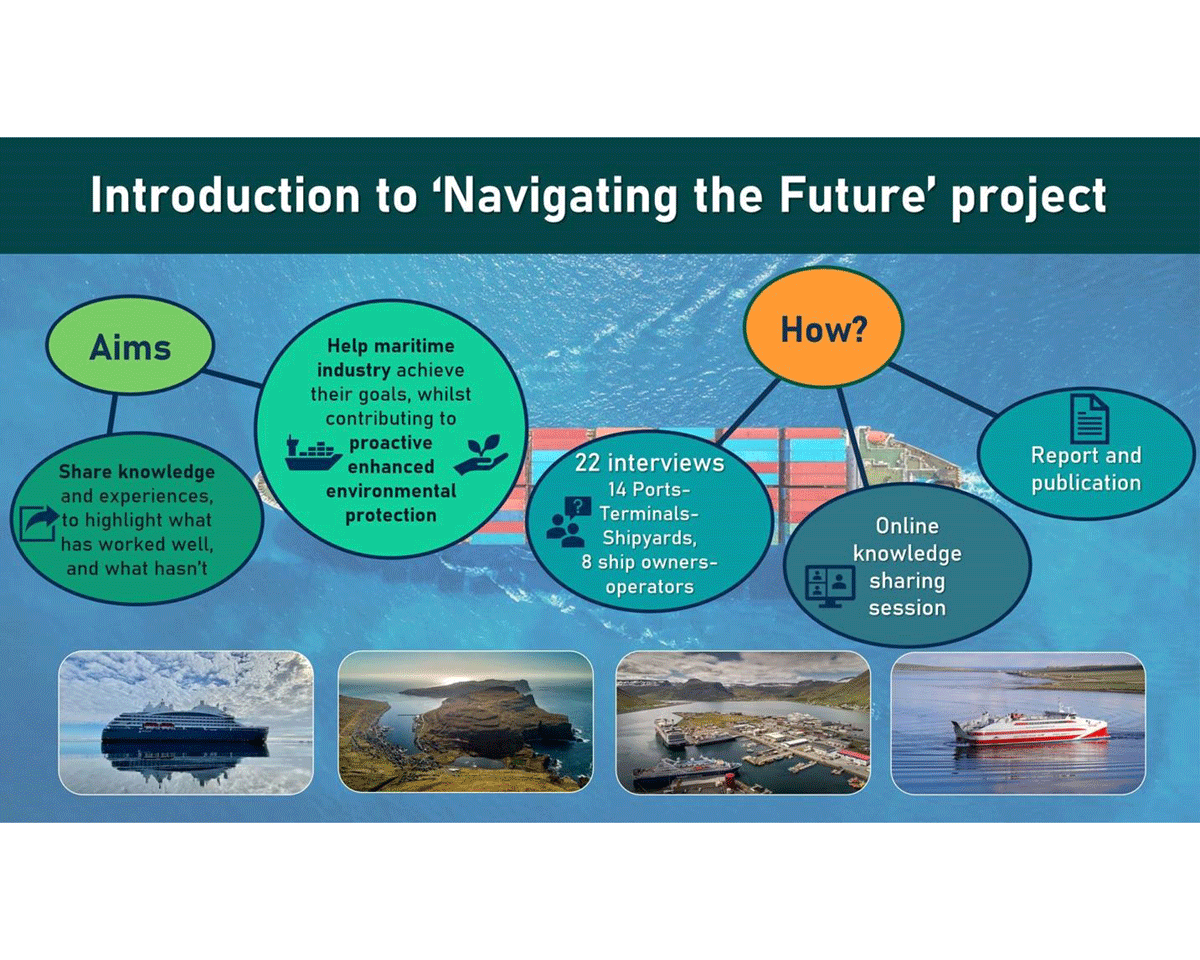 Introduction to 'Navigating the Future' project

Aims

Share knowledge and experiences, to highlight what has worked well, and what hasn't

Help maritime industry achieve their goals, whilst contributing to proactive enhanced environmental protection

How?

22 interviews
14 Ports-Terminals-Shipyards,
8 ship owners-operators

Online knowledge sharing session

Report and publication